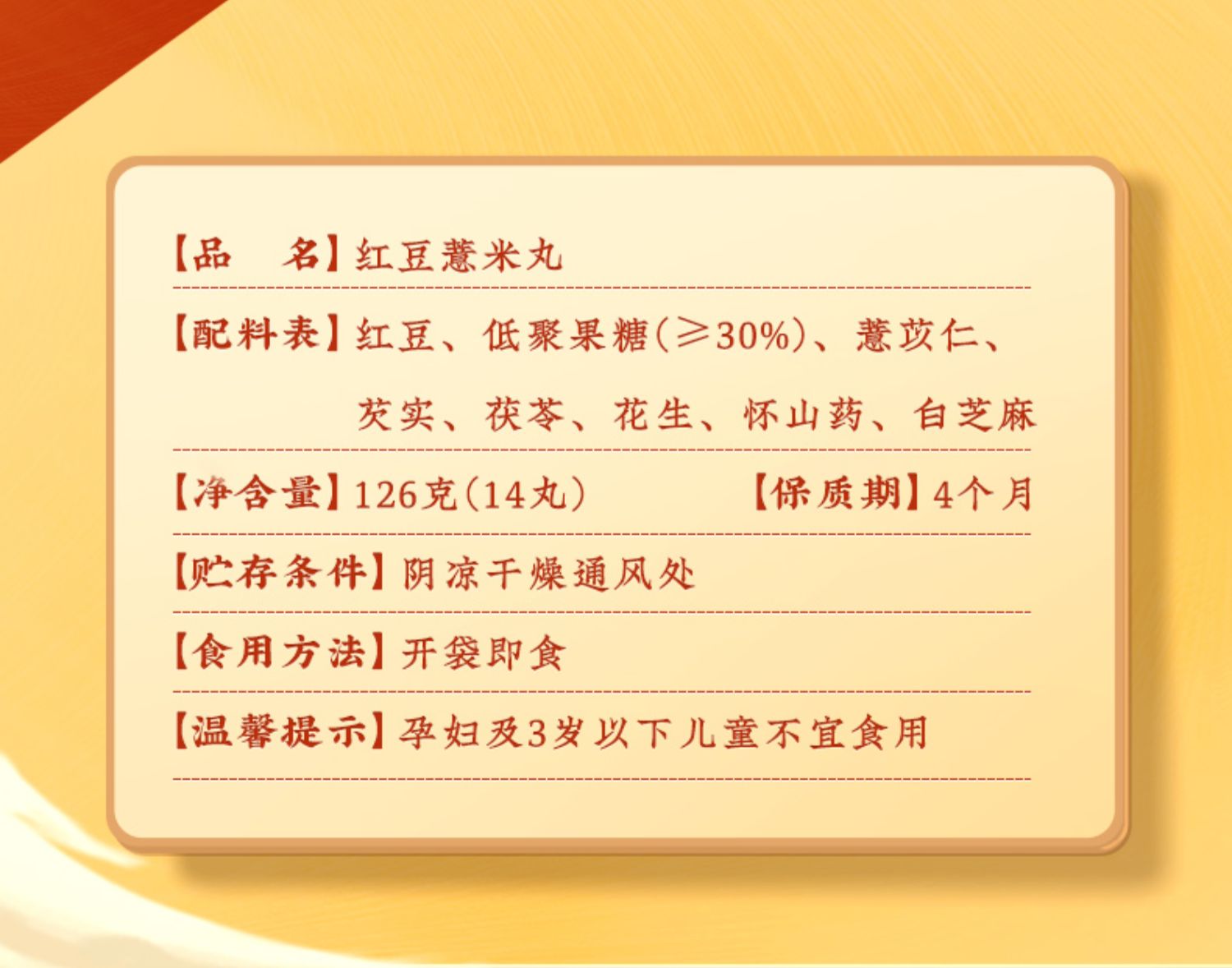 【品　名】红豆薏米丸

【配料表】红豆、低聚果糖(≥30%)、薏苡仁、芡实、茯苓、花生、怀山药、白芝麻

【净含量】126克(14丸)　　【保质期】4个月

【贮存条件】阴凉干燥通风处

【食用方法】开袋即食

【温馨提示】孕妇及3岁以下儿童不宜食用